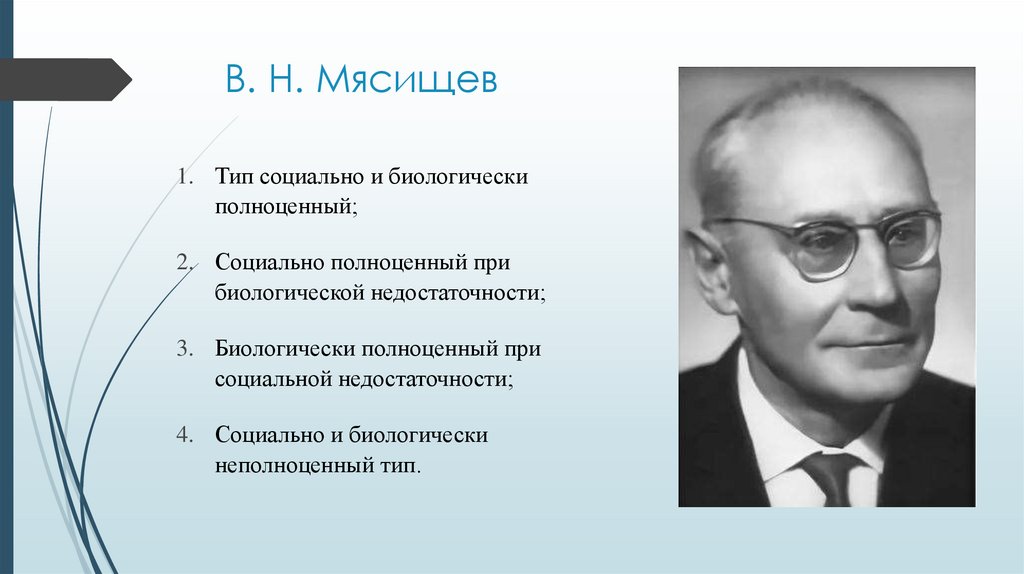 В. Н. Мясищев

1. Тип социально и биологически полноценный;

2. Социально полноценный при биологической недостаточности;

3. Биологически полноценный при социальной недостаточности;

4. Социально и биологически неполноценный тип.